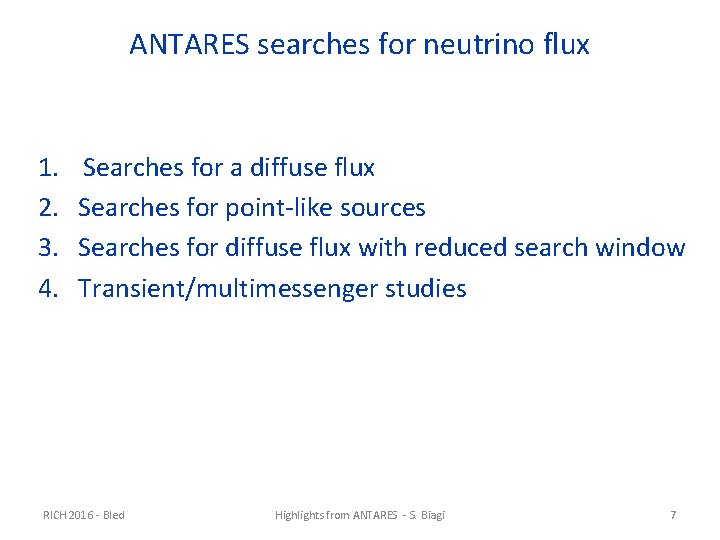 ANTARES searches for neutrino flux

1. Searches for a diffuse flux
2. Searches for point-like sources
3. Searches for diffuse flux with reduced search window
4. Transient/multimessenger studies

RICH 2016 - Bled

Highlights from ANTARES - S. Biagi

7